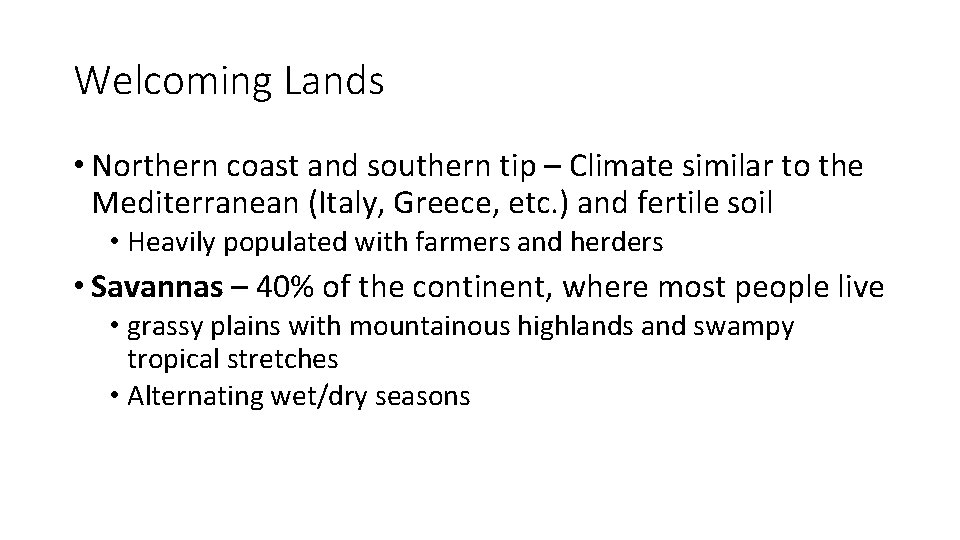 Welcoming Lands

• Northern coast and southern tip – Climate similar to the Mediterranean (Italy, Greece, etc.) and fertile soil
  • Heavily populated with farmers and herders
• Savannas – 40% of the continent, where most people live
  • grassy plains with mountainous highlands and swampy tropical stretches
  • Alternating wet/dry seasons